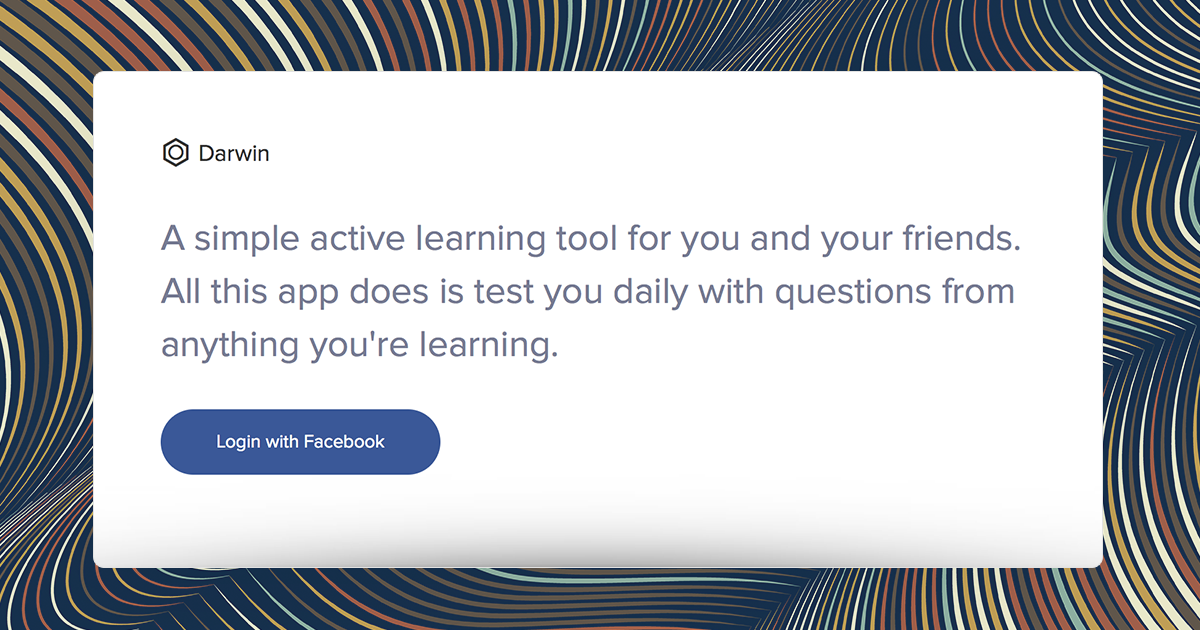 Darwin

A simple active learning tool for you and your friends. All this app does is test you daily with questions from anything you're learning.

Login with Facebook